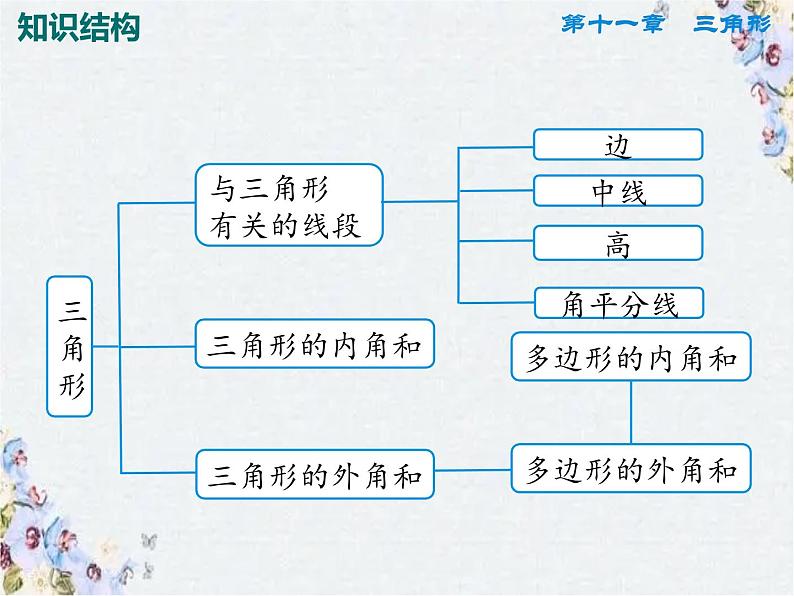 知识结构

第十一章　三角形

三角形

与三角形有关的线段

边

中线

高

角平分线

三角形的内角和

多边形的内角和

三角形的外角和

多边形的外角和